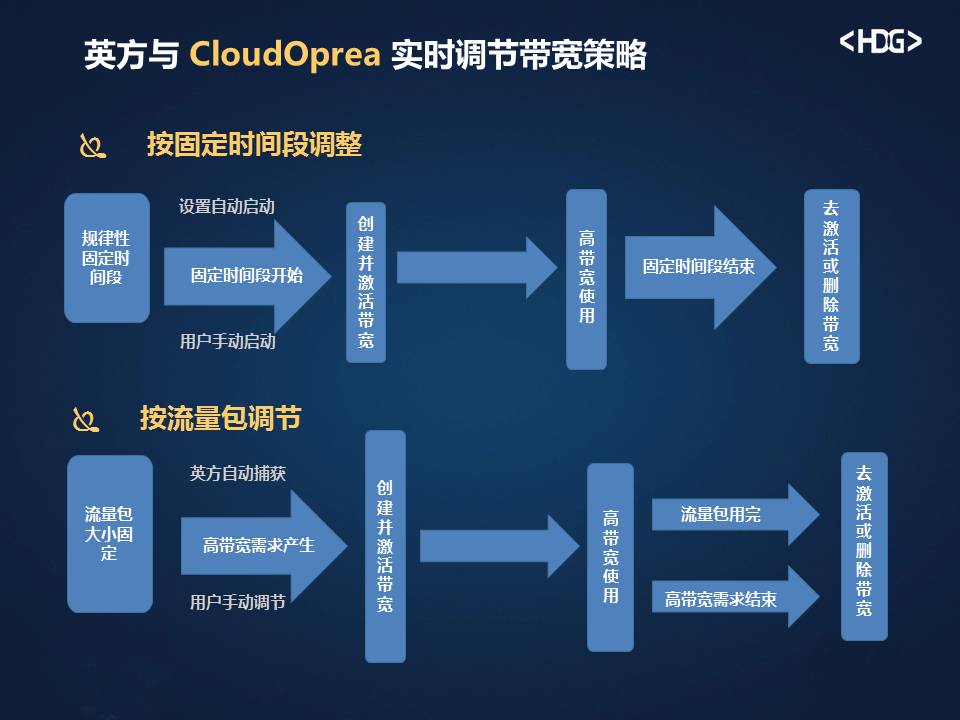 英方与 CloudOprea 实时调节带宽策略

<HDG>

按固定时间段调整

规律性固定时间段

设置自动启动

固定时间段开始

用户手动启动

创建并激活带宽

高带宽使用

固定时间段结束

去激活或删除带宽

按流量包调节

流量包大小固定

英方自动捕获

高带宽需求产生

用户手动调节

创建并激活带宽

高带宽使用

流量包用完

高带宽需求结束

去激活或删除带宽